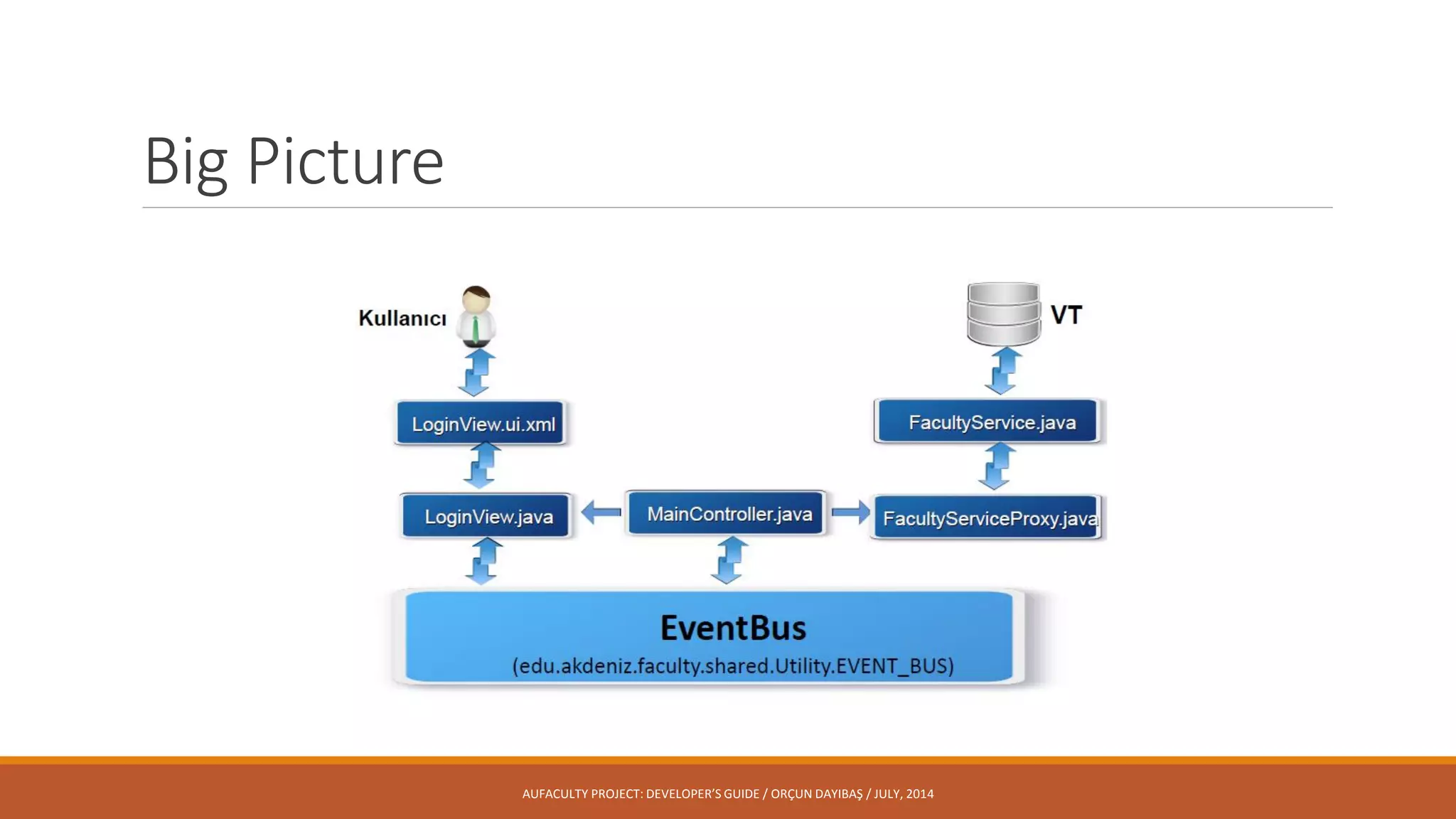 Big Picture

Kullanıcı

VT

LoginView.ui.xml

FacultyService.java

LoginView.java

MainController.java

FacultyServiceProxy.java

EventBus
(edu.akdeniz.faculty.shared.Utility.EVENT_BUS)

AUFACULTY PROJECT: DEVELOPER'S GUIDE / ORÇUN DAYIBAŞ / JULY, 2014